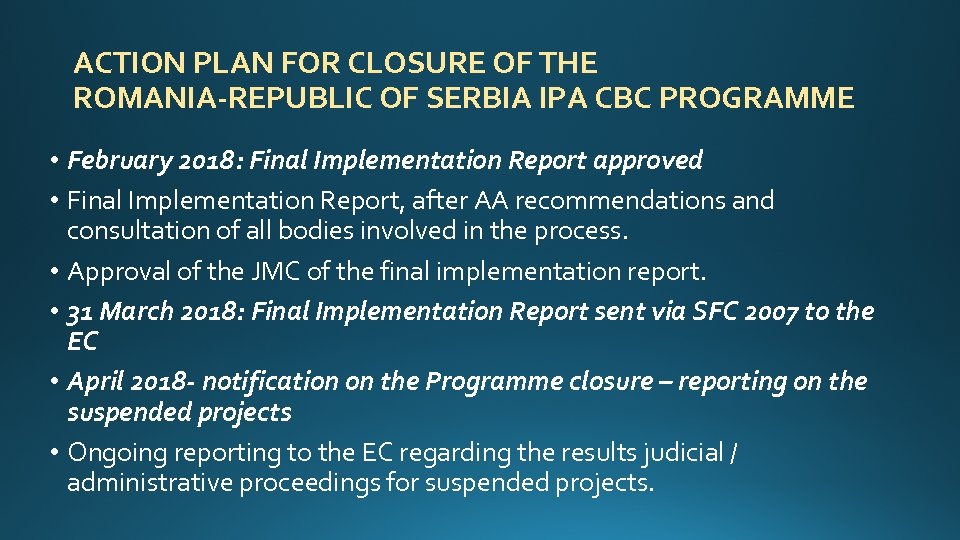 ACTION PLAN FOR CLOSURE OF THE ROMANIA-REPUBLIC OF SERBIA IPA CBC PROGRAMME

• February 2018: Final Implementation Report approved

• Final Implementation Report, after AA recommendations and consultation of all bodies involved in the process.

• Approval of the JMC of the final implementation report.

• 31 March 2018: Final Implementation Report sent via SFC 2007 to the EC

• April 2018- notification on the Programme closure – reporting on the suspended projects

• Ongoing reporting to the EC regarding the results judicial / administrative proceedings for suspended projects.